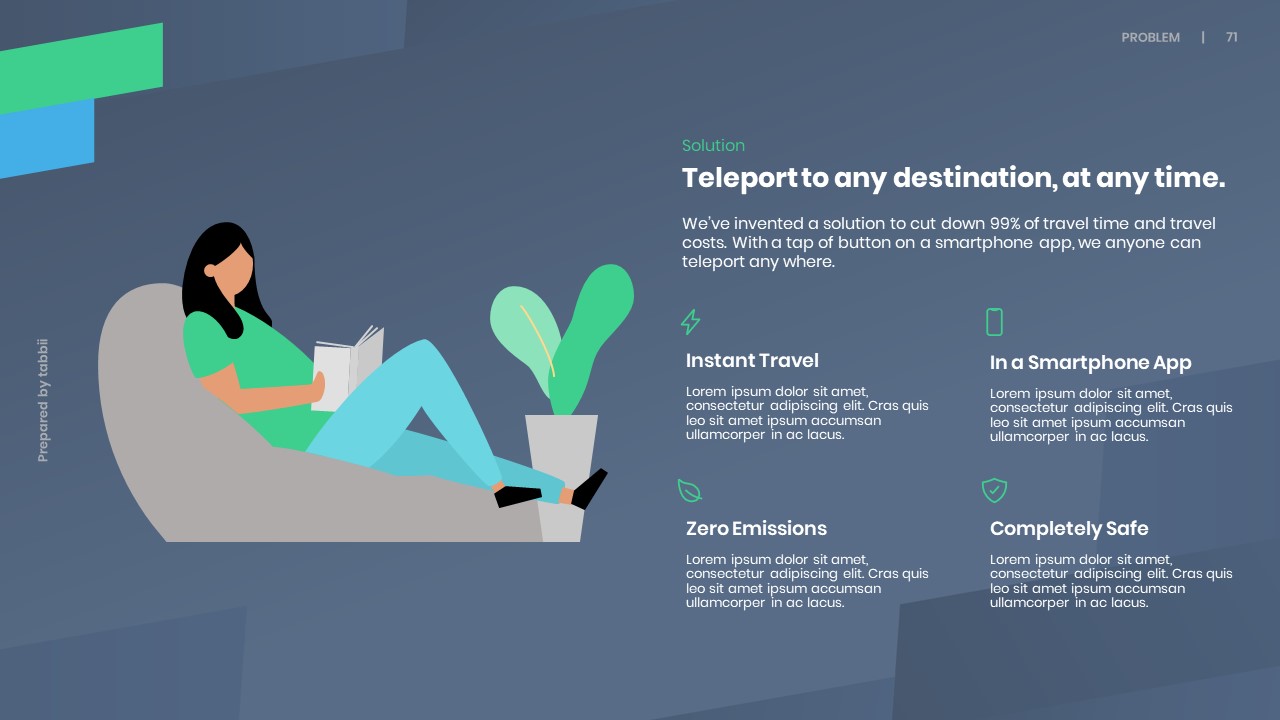 PROBLEM | 71

Prepared by tabbii

Solution

Teleport to any destination, at any time.

We've invented a solution to cut down 99% of travel time and travel costs. With a tap of button on a smartphone app, we anyone can teleport any where.

Instant Travel

Lorem ipsum dolor sit amet, consectetur adipiscing elit. Cras quis leo sit amet ipsum accumsan ullamcorper in ac lacus.

In a Smartphone App

Lorem ipsum dolor sit amet, consectetur adipiscing elit. Cras quis leo sit amet ipsum accumsan ullamcorper in ac lacus.

Zero Emissions

Lorem ipsum dolor sit amet, consectetur adipiscing elit. Cras quis leo sit amet ipsum accumsan ullamcorper in ac lacus.

Completely Safe

Lorem ipsum dolor sit amet, consectetur adipiscing elit. Cras quis leo sit amet ipsum accumsan ullamcorper in ac lacus.